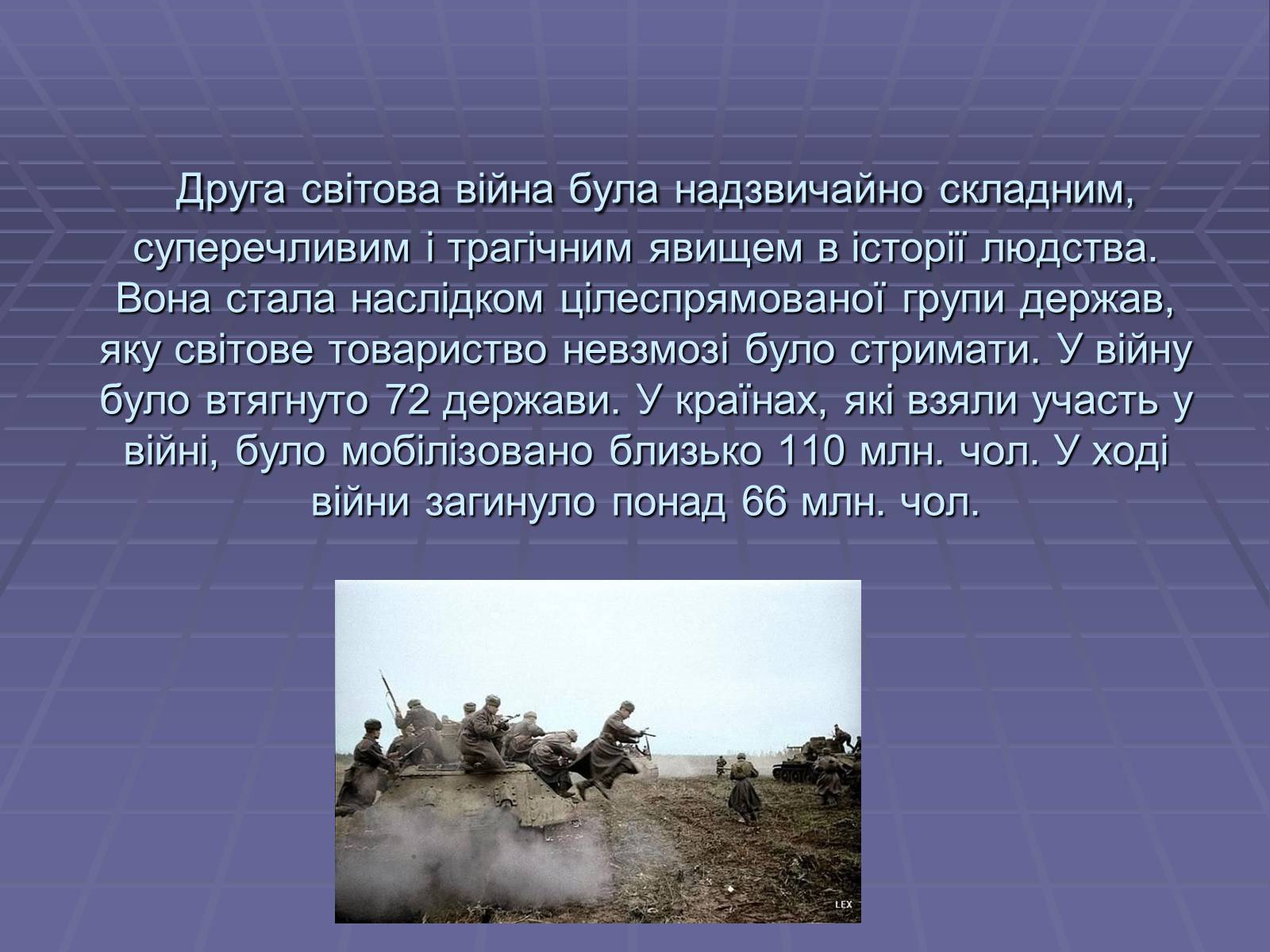 Друга світова війна була надзвичайно складним, суперечливим і трагічним явищем в історії людства. Вона стала наслідком цілеспрямованої групи держав, яку світове товариство невзмозі було стримати. У війну було втягнуто 72 держави. У країнах, які взяли участь у війні, було мобілізовано близько 110 млн. чол. У ході війни загинуло понад 66 млн. чол.

LEX